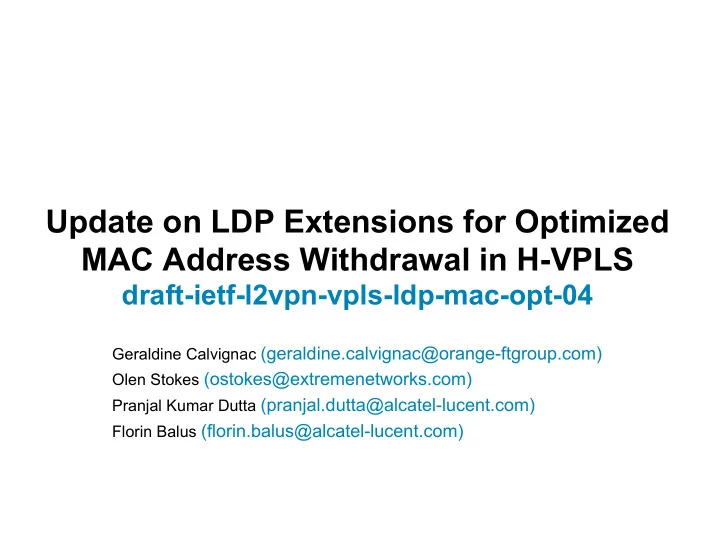 Update on LDP Extensions for Optimized MAC Address Withdrawal in H-VPLS
draft-ietf-l2vpn-vpls-ldp-mac-opt-04

Geraldine Calvignac (geraldine.calvignac@orange-ftgroup.com)
Olen Stokes (ostokes@extremenetworks.com)
Pranjal Kumar Dutta (pranjal.dutta@alcatel-lucent.com)
Florin Balus (florin.balus@alcatel-lucent.com)